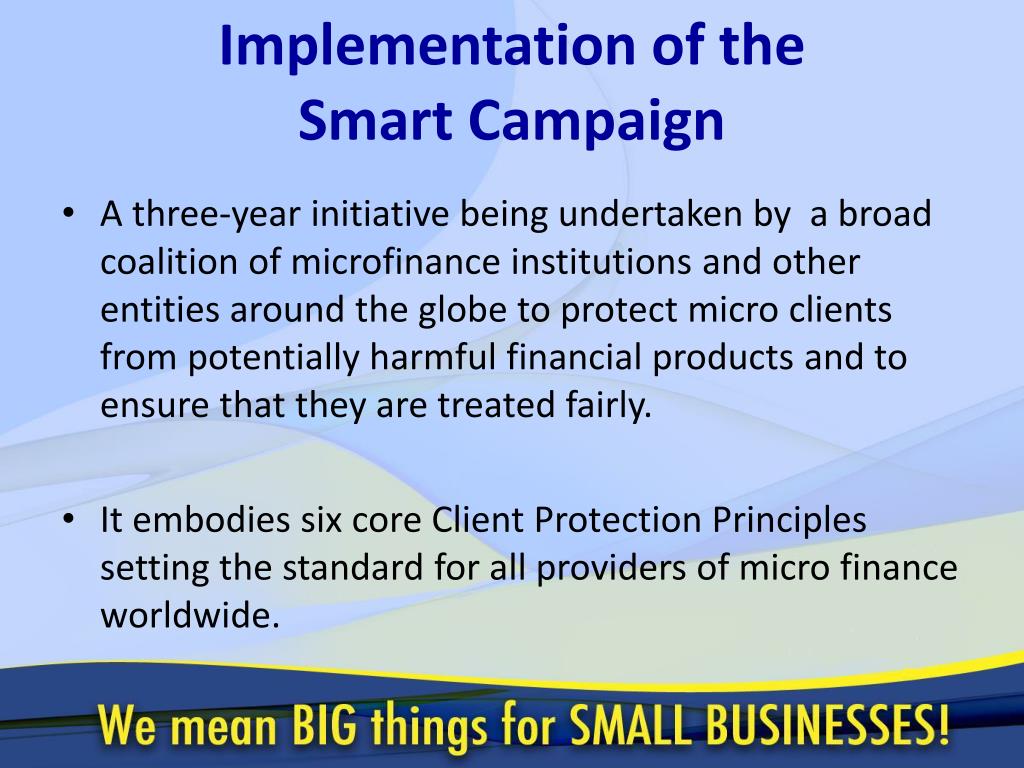 Implementation of the
Smart Campaign

• A three-year initiative being undertaken by a broad coalition of microfinance institutions and other entities around the globe to protect micro clients from potentially harmful financial products and to ensure that they are treated fairly.

• It embodies six core Client Protection Principles setting the standard for all providers of micro finance worldwide.

We mean BIG things for SMALL BUSINESSES!